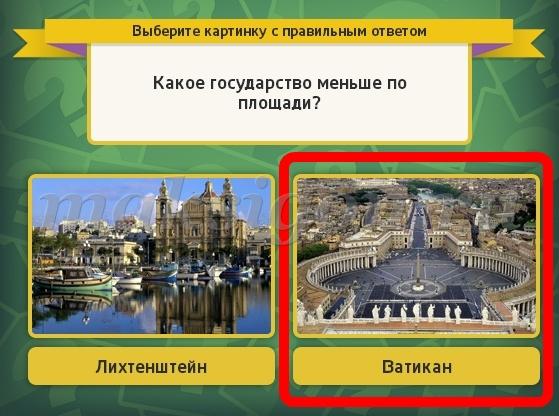 Выберите картинку с правильным ответом

Какое государство меньше по площади?

Лихтенштейн

Ватикан